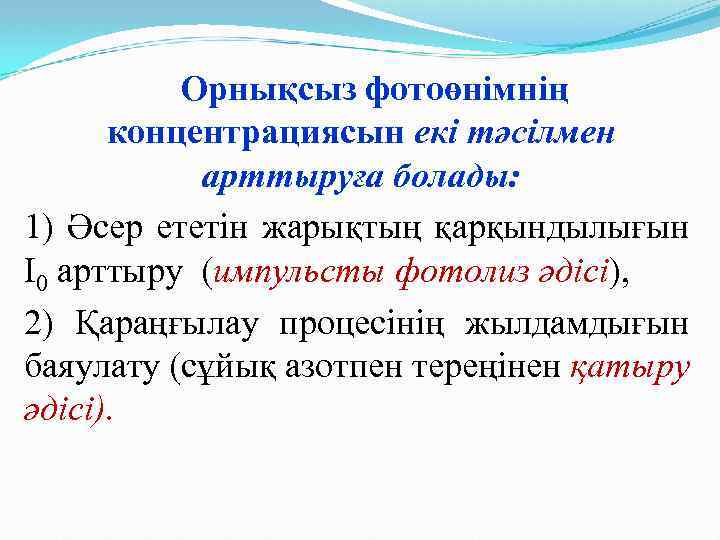 Орнықсыз фотоөнімнің концентрациясын екі тәсілмен арттыруға болады:

1) Әсер ететін жарықтың қарқындылығын $I_0$ арттыру (импульсты фотолиз әдісі),

2) Қараңғылау процесінің жылдамдығын баяулату (сұйық азотпен тереңінен қатыру әдісі).